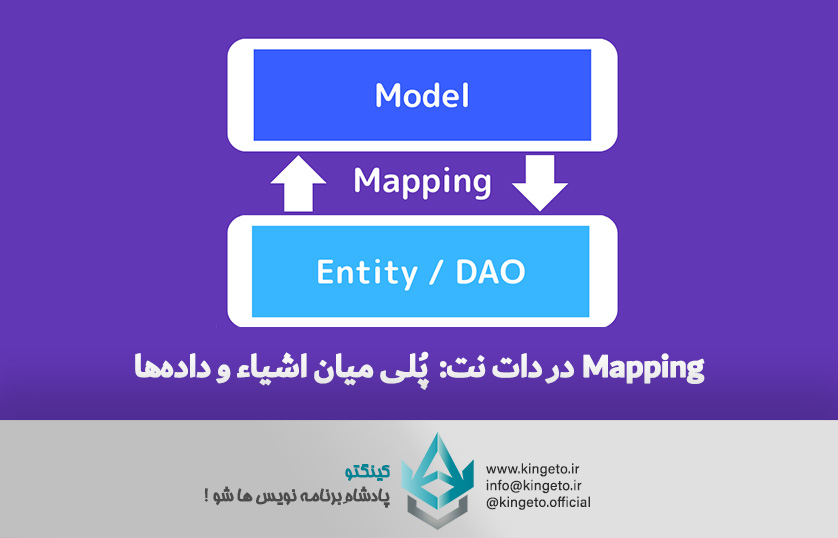 Model

Mapping

Entity / DAO

Mapping در دات نت: پُلی میان اشیاء و داده‌ها

کینگتو
پادشاه برنامه نویس ها شو !

www.kingeto.ir
info@kingeto.ir
@kingeto.official